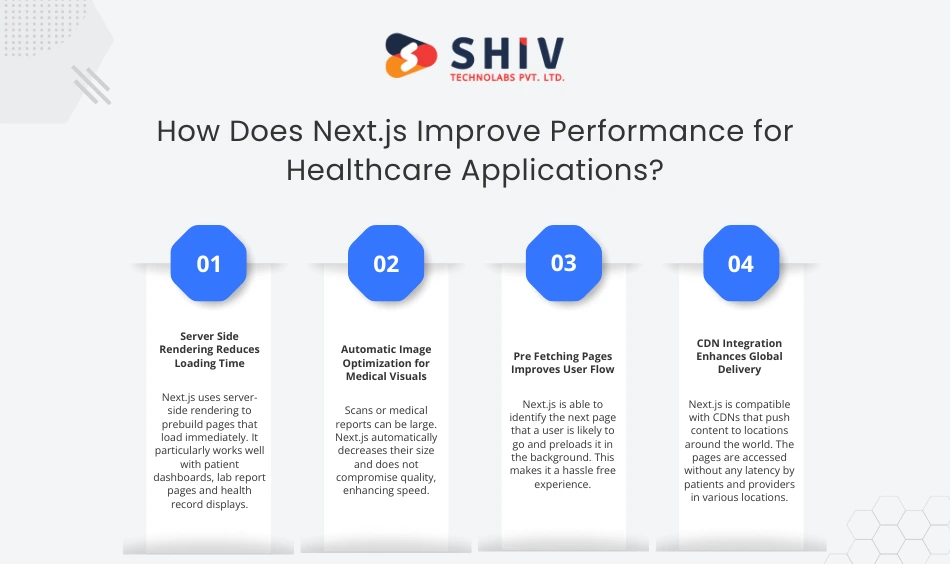 SHIV
TECHNOLABS PVT. LTD.

How Does Next.js Improve Performance for Healthcare Applications?

01

Server Side Rendering Reduces Loading Time

Next.js uses server-side rendering to prebuild pages that load immediately. It particularly works well with patient dashboards, lab report pages and health record displays.

02

Automatic Image Optimization for Medical Visuals

Scans or medical reports can be large. Next.js automatically decreases their size and does not compromise quality, enhancing speed.

03

Pre Fetching Pages Improves User Flow

Next.js is able to identify the next page that a user is likely to go and preloads it in the background. This makes it a hassle free experience.

04

CDN Integration Enhances Global Delivery

Next.js is compatible with CDNs that push content to locations around the world. The pages are accessed without any latency by patients and providers in various locations.